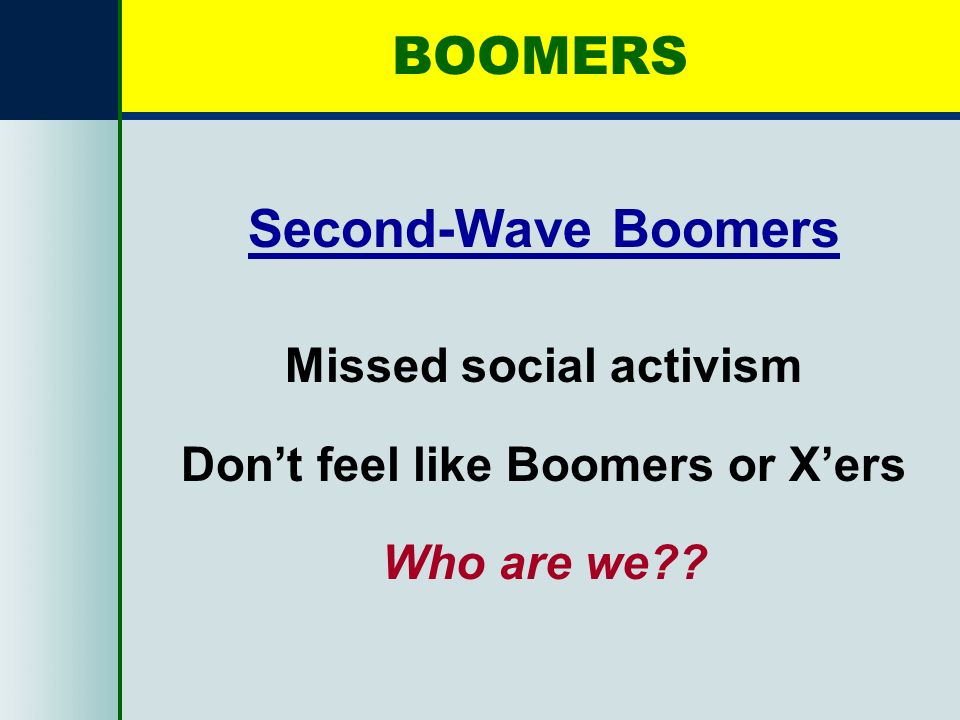 BOOMERS

Second-Wave Boomers

Missed social activism

Don’t feel like Boomers or X’ers

Who are we??